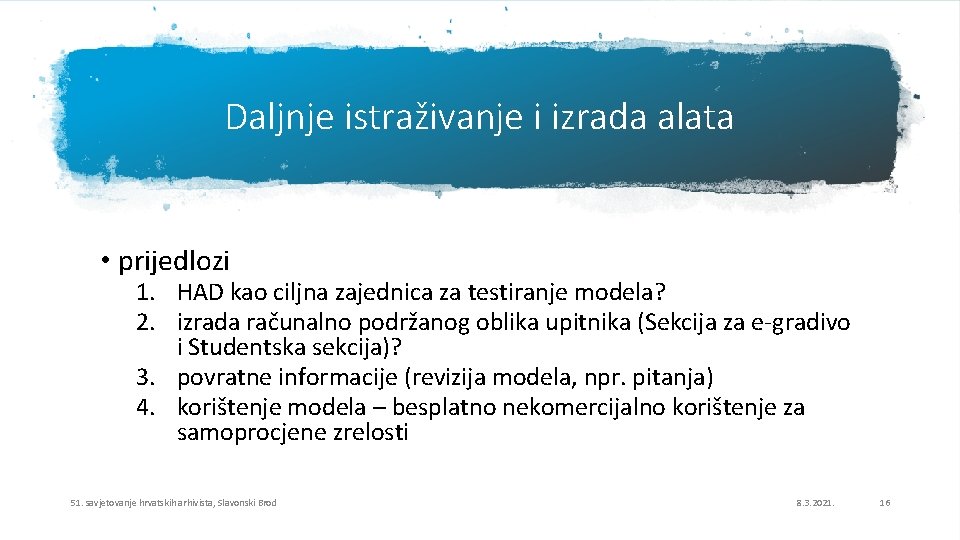 Daljnje istraživanje i izrada alata

• prijedlozi
1. HAD kao ciljna zajednica za testiranje modela?
2. izrada računalno podržanog oblika upitnika (Sekcija za e-gradivo i Studentska sekcija)?
3. povratne informacije (revizija modela, npr. pitanja)
4. korištenje modela – besplatno nekomercijalno korištenje za samoprocjene zrelosti

51. savjetovanje hrvatskih arhivista, Slavonski Brod

8.3.2021.

16